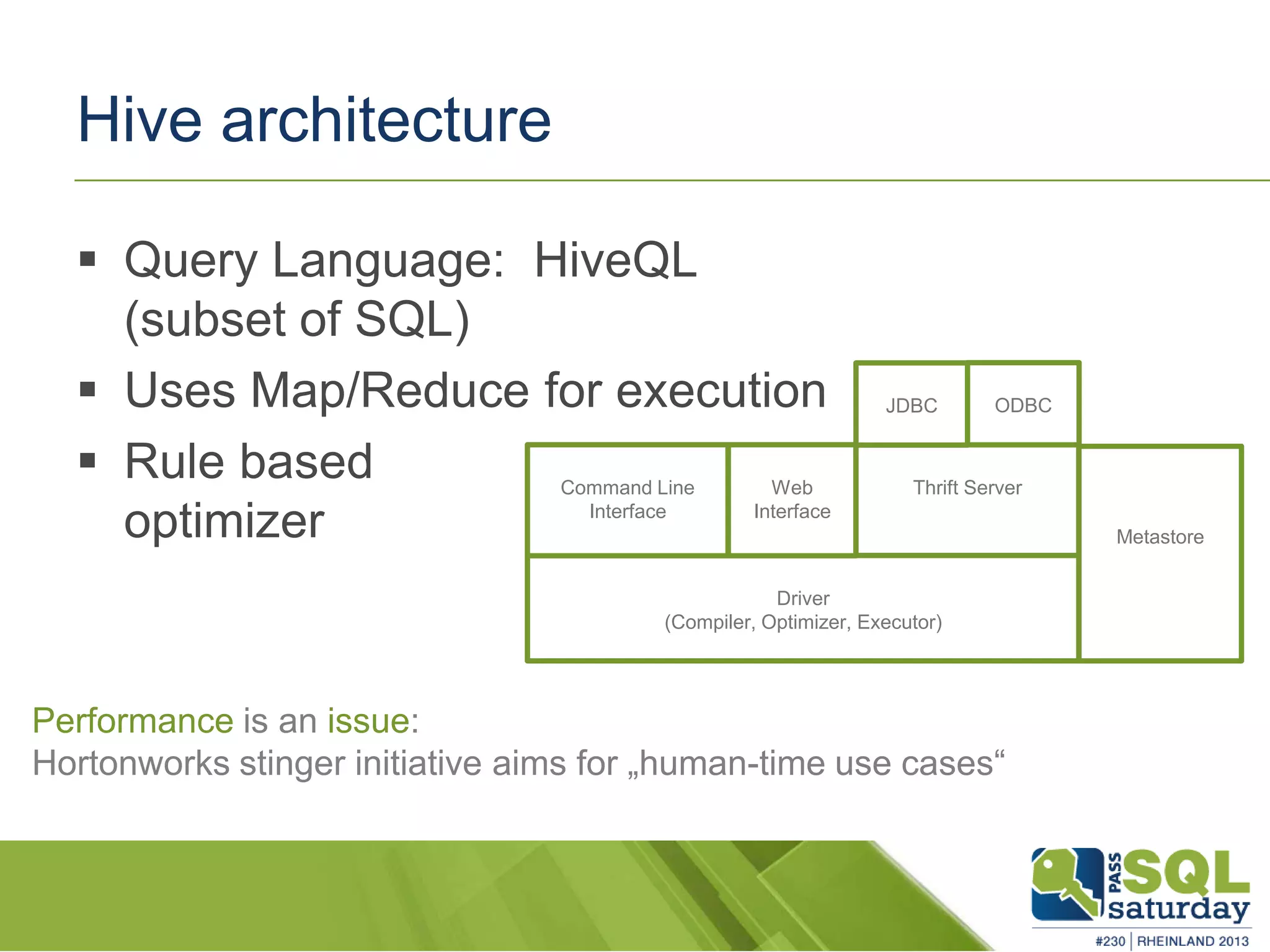 Hive architecture

▪ Query Language: HiveQL (subset of SQL)

▪ Uses Map/Reduce for execution

▪ Rule based optimizer

JDBC

ODBC

Command Line Interface

Web Interface

Thrift Server

Metastore

Driver
(Compiler, Optimizer, Executor)

Performance is an issue:
Hortonworks stinger initiative aims for „human-time use cases“

PASS SQL saturday
#230 | RHEINLAND 2013